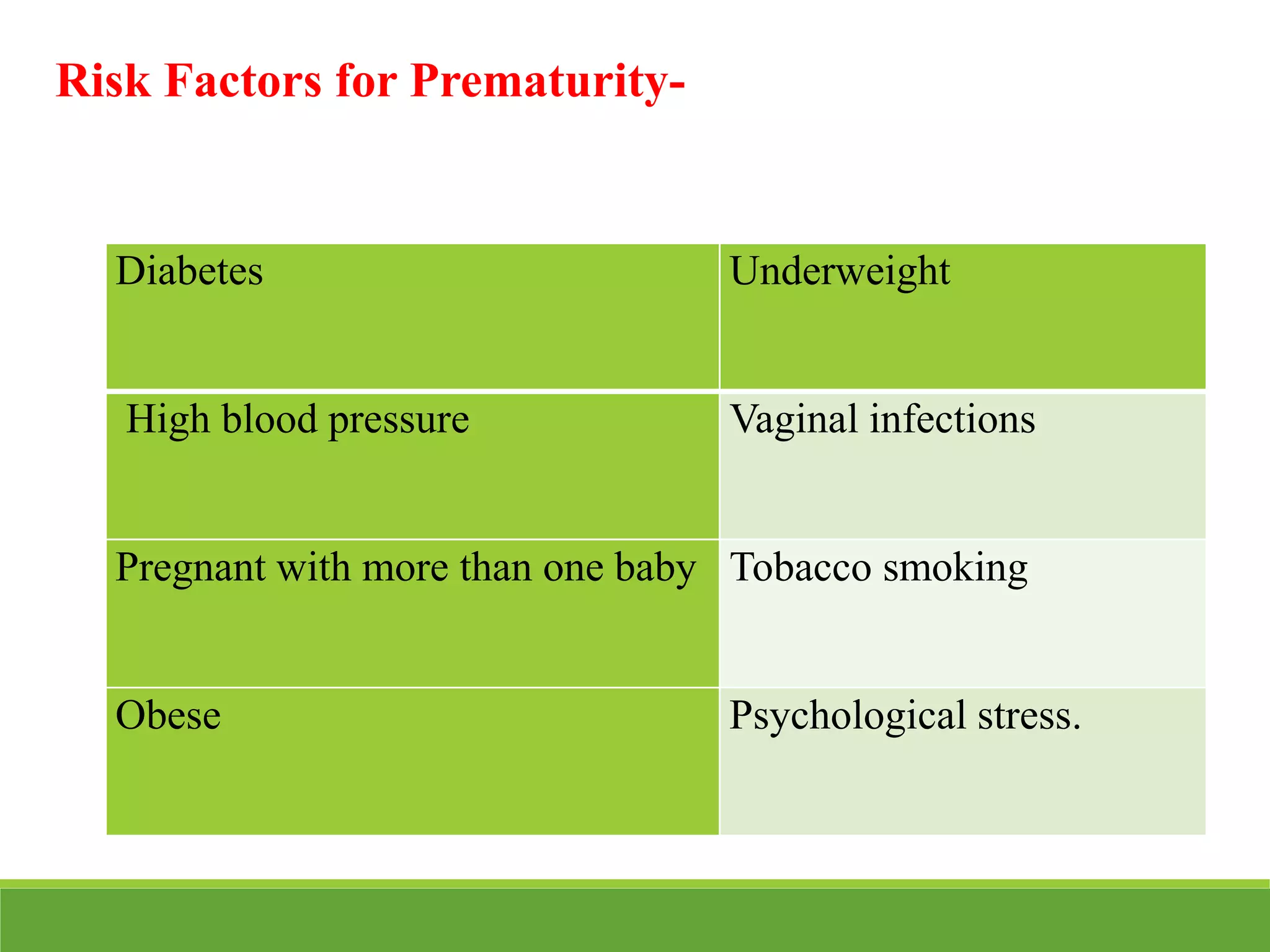 Risk Factors for Prematurity-

| Diabetes | Underweight |
|---|---|
| High blood pressure | Vaginal infections |
| Pregnant with more than one baby | Tobacco smoking |
| Obese | Psychological stress. |